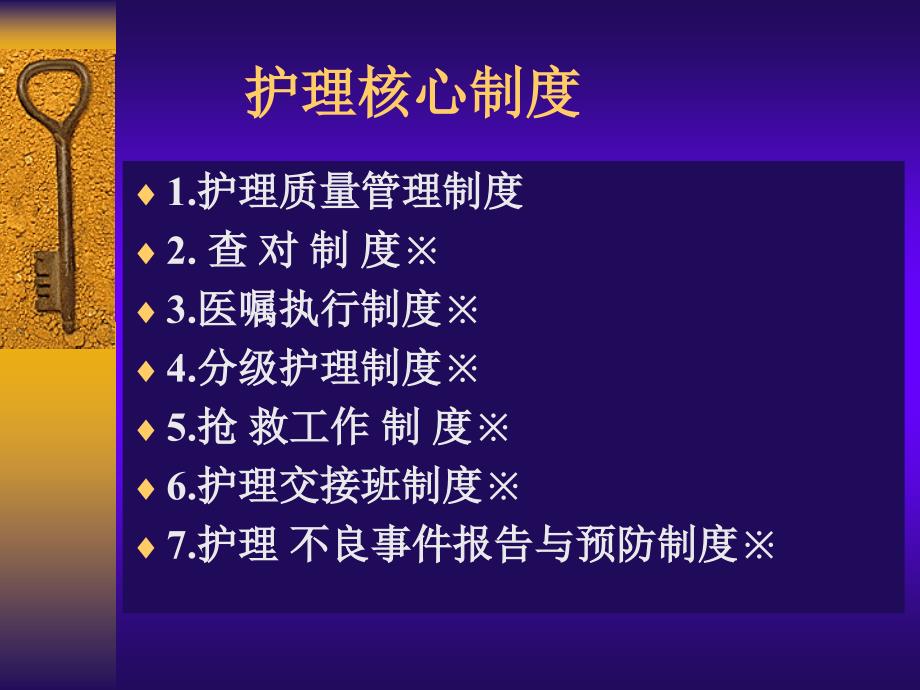 护理核心制度

♦ 1.护理质量管理制度
♦ 2. 查 对 制 度※
♦ 3.医嘱执行制度※
♦ 4.分级护理制度※
♦ 5.抢 救工作 制 度※
♦ 6.护理交接班制度※
♦ 7.护理 不良事件报告与预防制度※